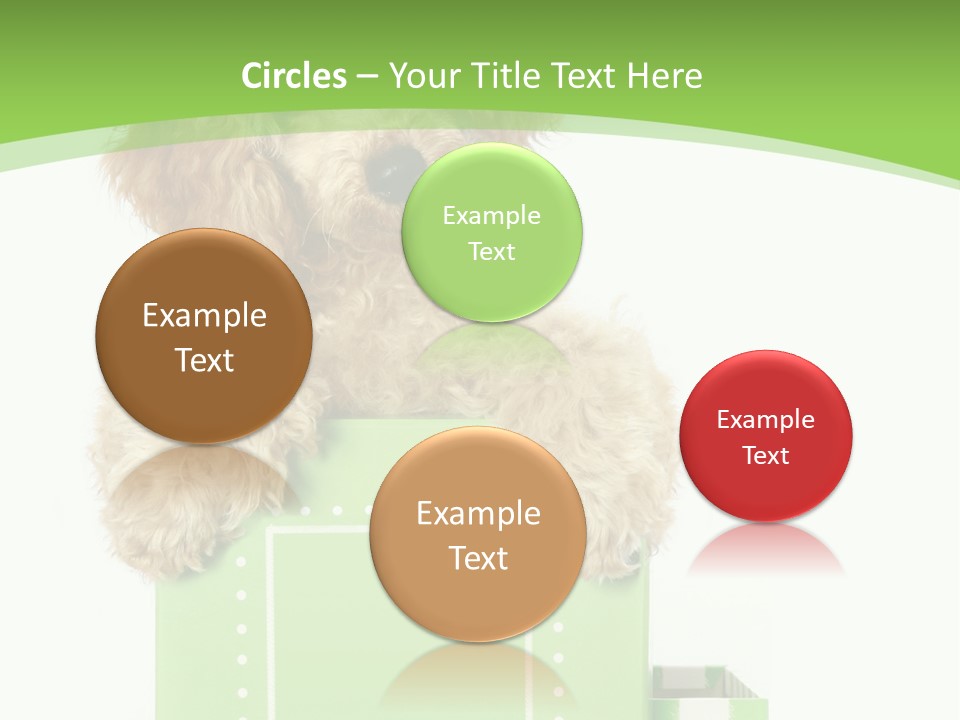 Circles – Your Title Text Here

Example Text

Example Text

Example Text

Example Text